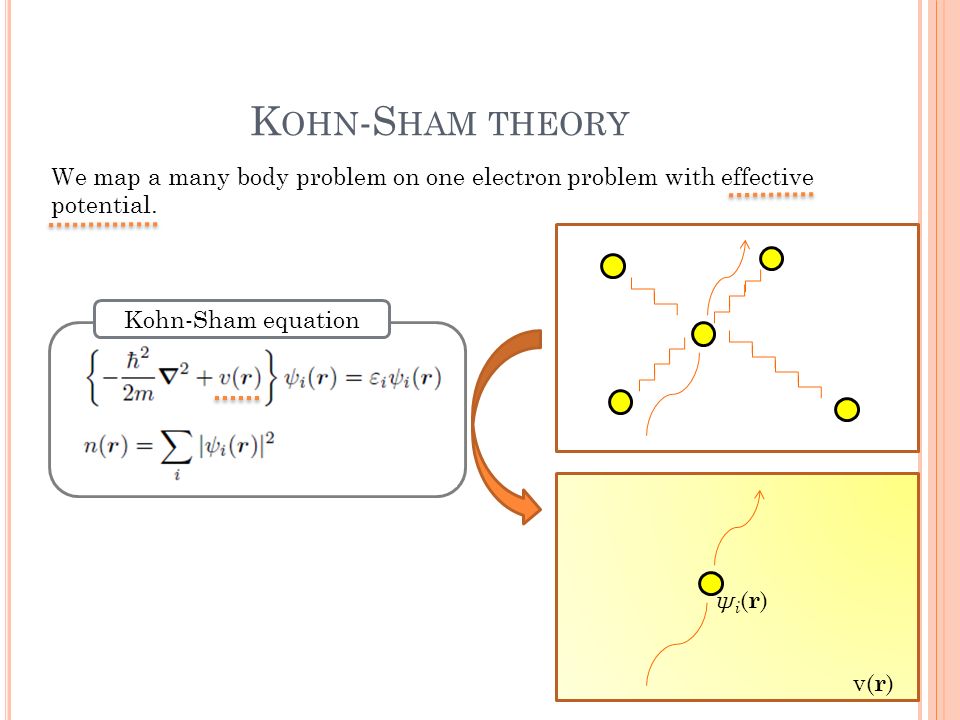 KOHN-SHAM THEORY

We map a many body problem on one electron problem with effective potential.

Kohn-Sham equation

$\left\{-\frac{\hbar^2}{2m}\nabla^2 + v(\boldsymbol{r})\right\}\psi_i(\boldsymbol{r}) = \varepsilon_i\psi_i(\boldsymbol{r})$

$n(\boldsymbol{r}) = \sum_i |\psi_i(\boldsymbol{r})|^2$

$\psi_i(\mathbf{r})$

$v(\mathbf{r})$